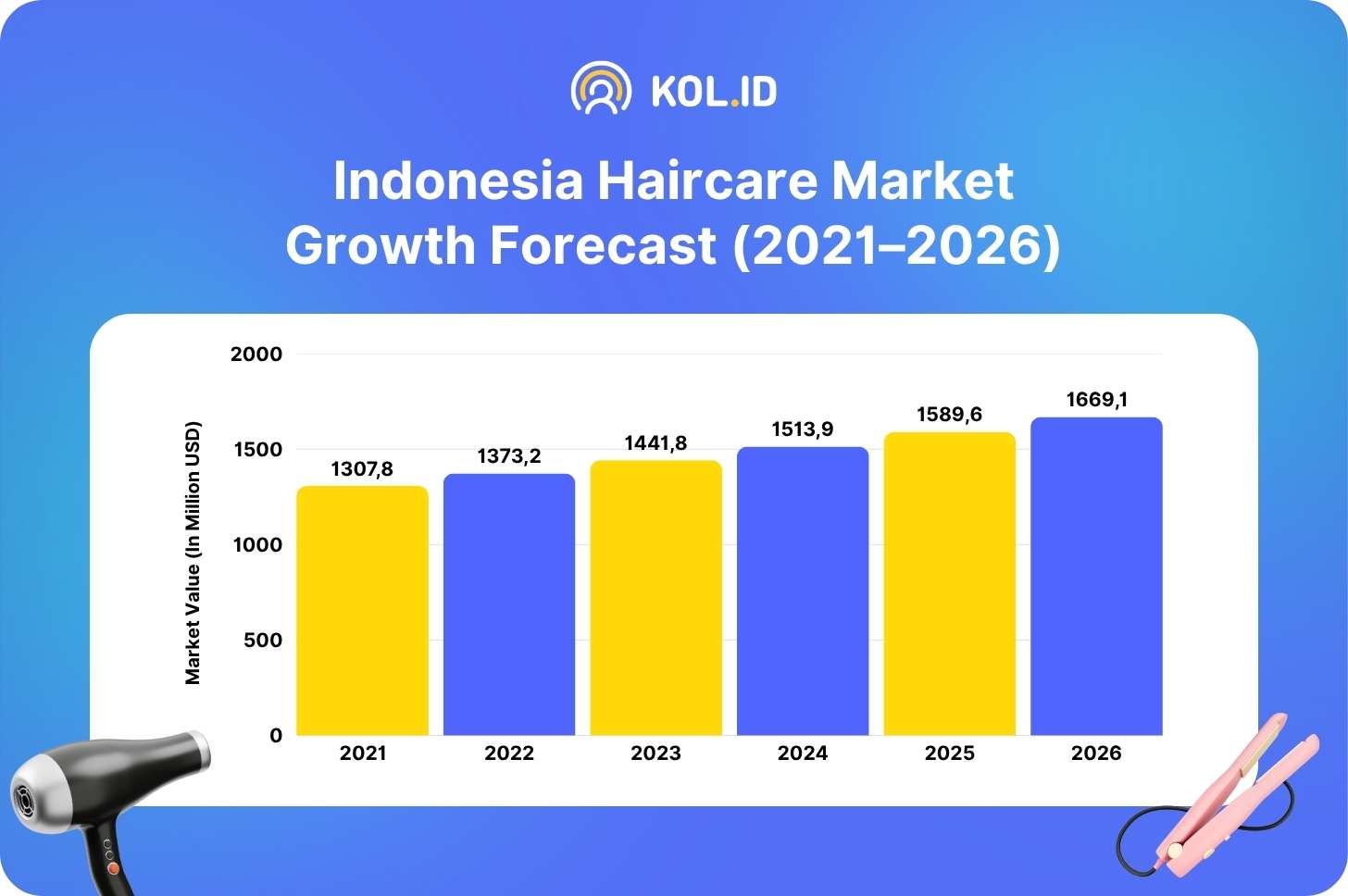 KOL.ID

Indonesia Haircare Market Growth Forecast (2021–2026)

Market Value (In Million USD)

2000
1500
1000
500
0

1307,8
1373,2
1441,8
1513,9
1589,6
1669,1

2021
2022
2023
2024
2025
2026